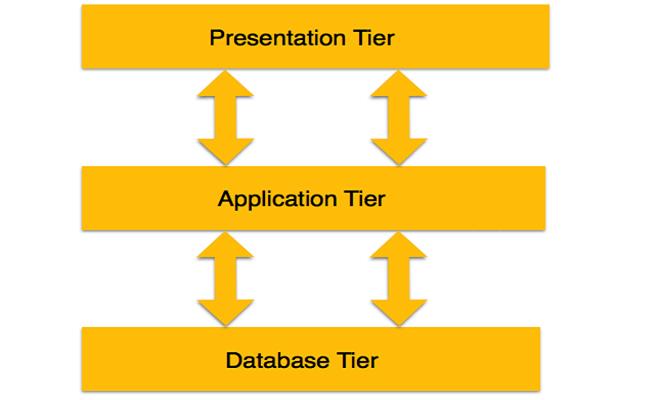 Presentation Tier

Application Tier

Database Tier